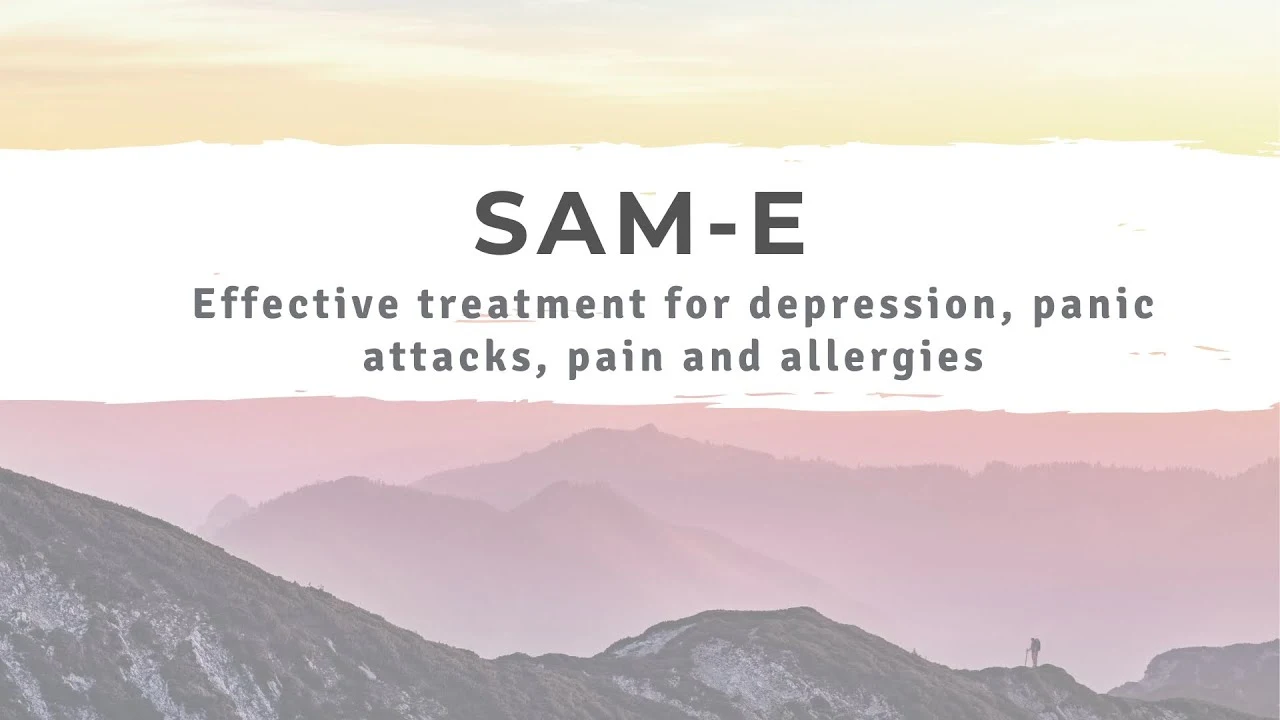 SAM-E

Effective treatment for depression, panic attacks, pain and allergies